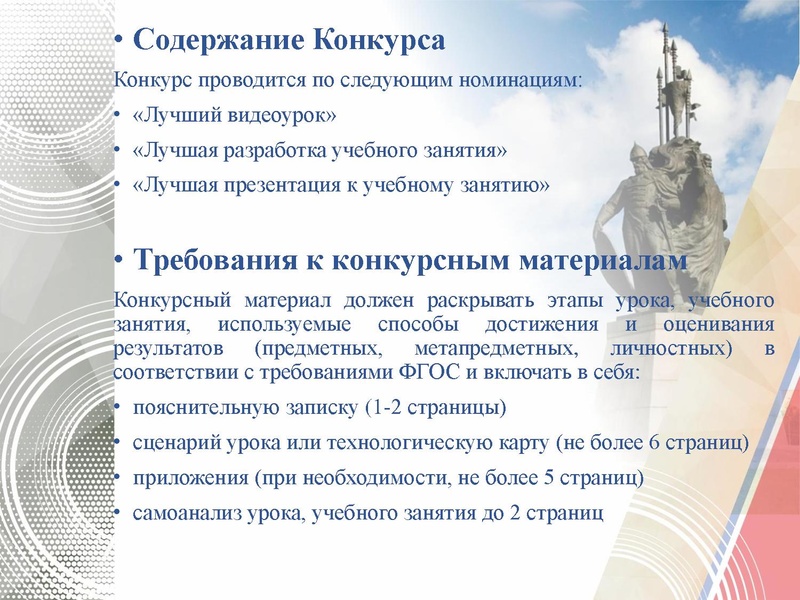 • Содержание Конкурса

Конкурс проводится по следующим номинациям:

• «Лучший видеоурок»
• «Лучшая разработка учебного занятия»
• «Лучшая презентация к учебному занятию»

• Требования к конкурсным материалам

Конкурсный материал должен раскрывать этапы урока, учебного занятия, используемые способы достижения и оценивания результатов (предметных, метапредметных, личностных) в соответствии с требованиями ФГОС и включать в себя:

• пояснительную записку (1-2 страницы)
• сценарий урока или технологическую карту (не более 6 страниц)
• приложения (при необходимости, не более 5 страниц)
• самоанализ урока, учебного занятия до 2 страниц